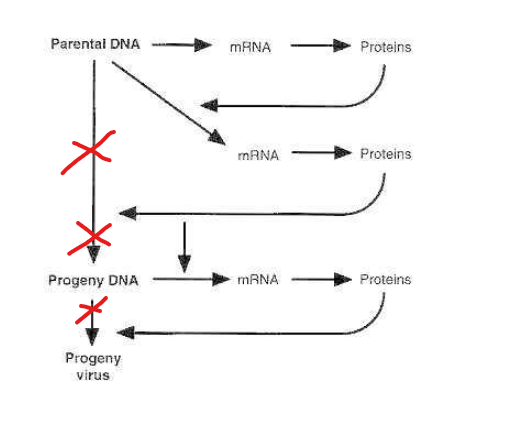 Parental DNA
mRNA
Proteins
mRNA
Proteins
Progeny DNA
mRNA
Proteins
Progeny virus